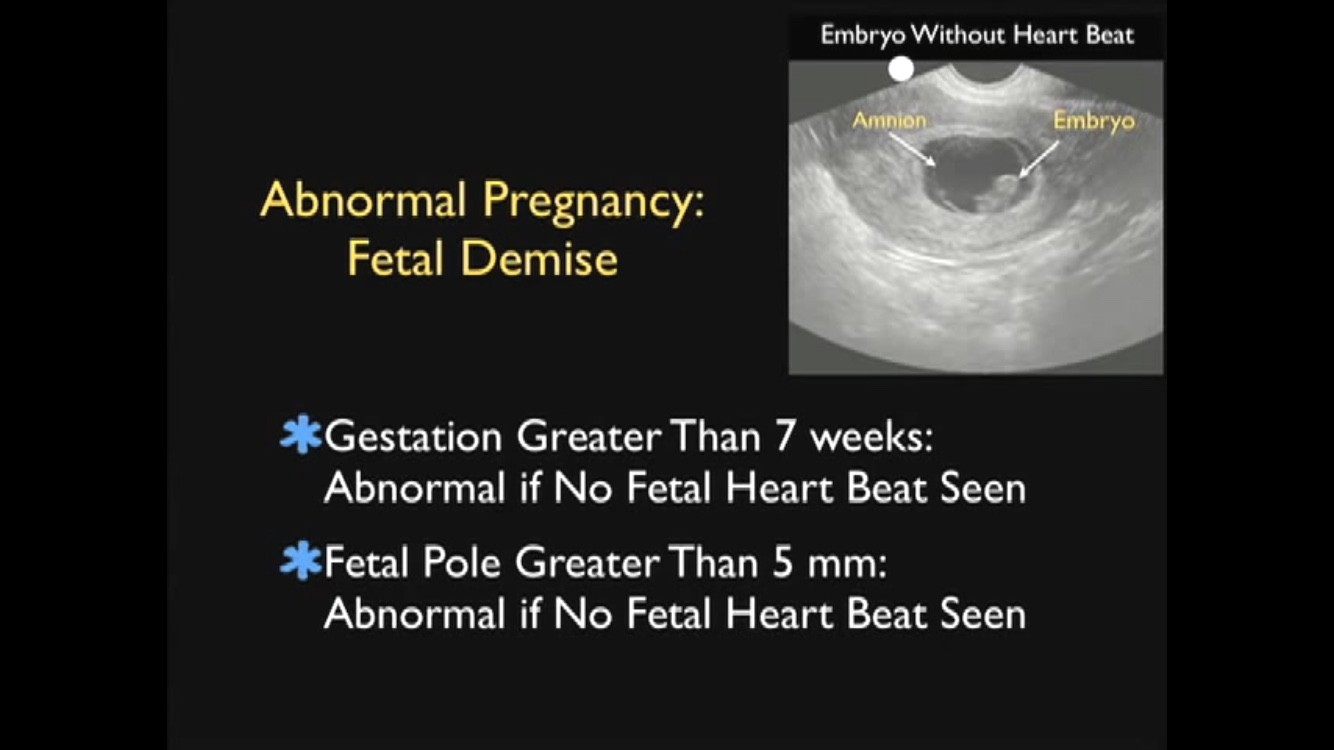 Embryo Without Heart Beat

Amnion

Embryo

Abnormal Pregnancy:
Fetal Demise

✱Gestation Greater Than 7 weeks:
Abnormal if No Fetal Heart Beat Seen

✱Fetal Pole Greater Than 5 mm:
Abnormal if No Fetal Heart Beat Seen